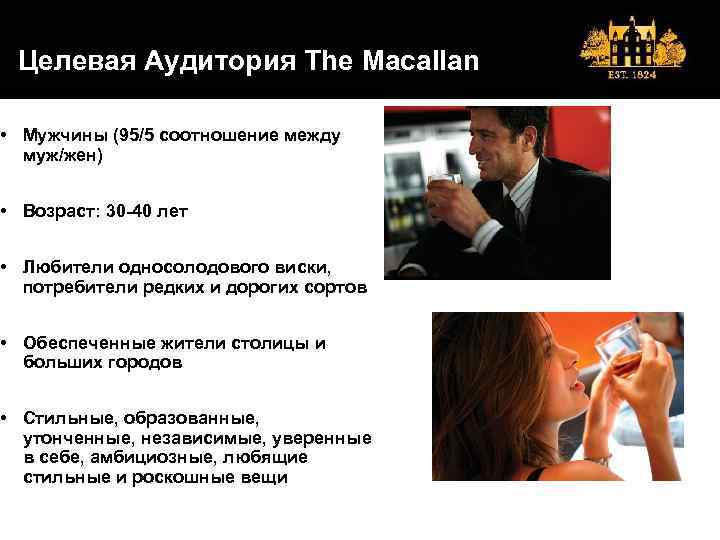 Целевая Аудитория The Macallan

EST. 1824

• Мужчины (95/5 соотношение между муж/жен)

• Возраст: 30-40 лет

• Любители односолодового виски, потребители редких и дорогих сортов

• Обеспеченные жители столицы и больших городов

• Стильные, образованные, утонченные, независимые, уверенные в себе, амбициозные, любящие стильные и роскошные вещи